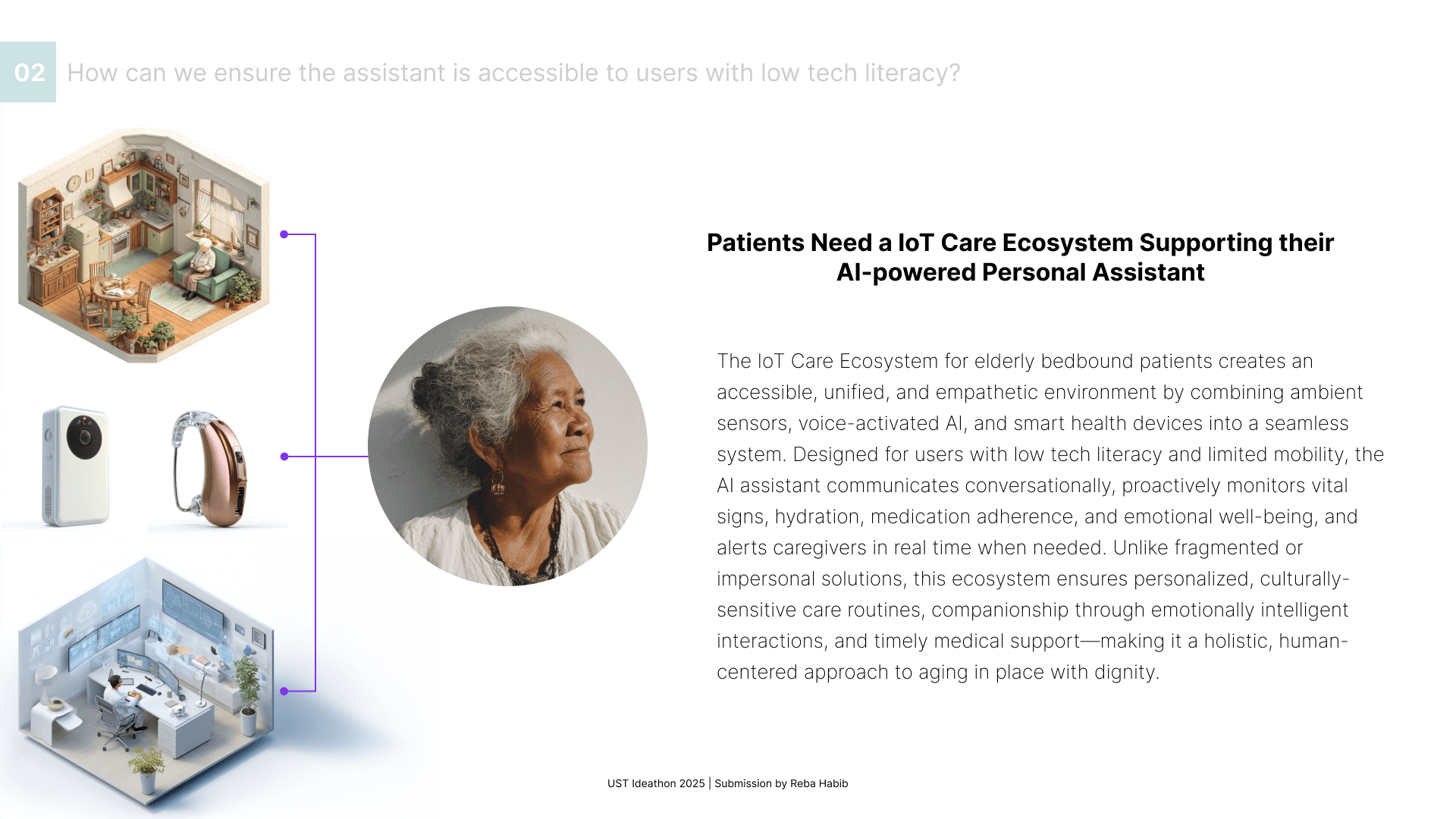 02 How can we ensure the assistant is accessible to users with low tech literacy?

Patients Need a IoT Care Ecosystem Supporting their AI-powered Personal Assistant

The IoT Care Ecosystem for elderly bedbound patients creates an accessible, unified, and empathetic environment by combining ambient sensors, voice-activated AI, and smart health devices into a seamless system. Designed for users with low tech literacy and limited mobility, the AI assistant communicates conversationally, proactively monitors vital signs, hydration, medication adherence, and emotional well-being, and alerts caregivers in real time when needed. Unlike fragmented or impersonal solutions, this ecosystem ensures personalized, culturally-sensitive care routines, companionship through emotionally intelligent interactions, and timely medical support—making it a holistic, human-centered approach to aging in place with dignity.

UST Ideathon 2025 | Submission by Reba Habib